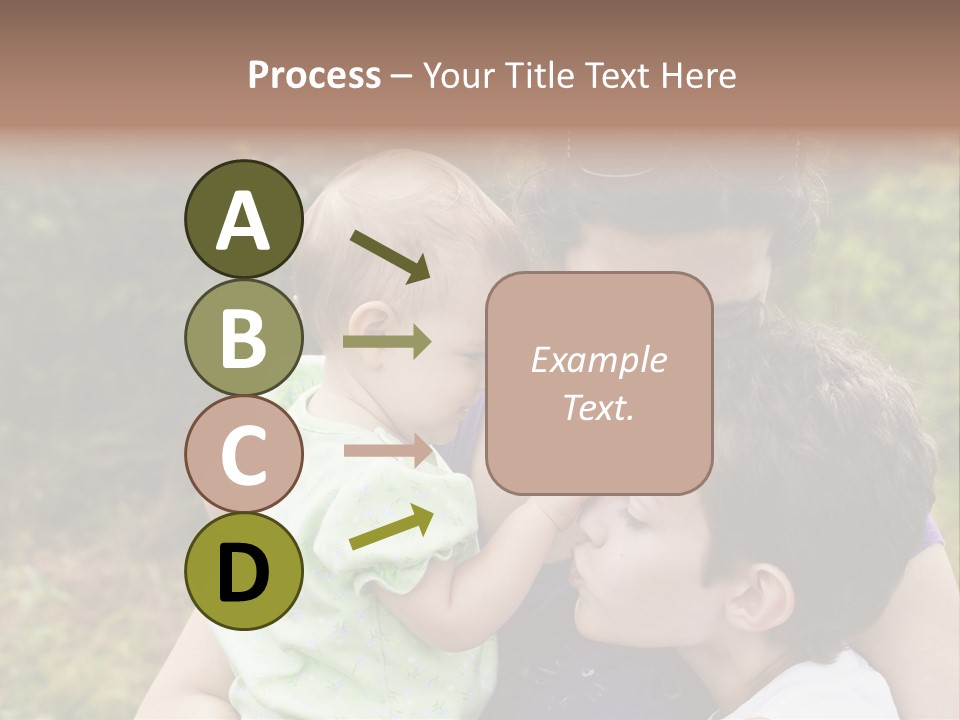 Process – Your Title Text Here

A

B

C

D

Example Text.